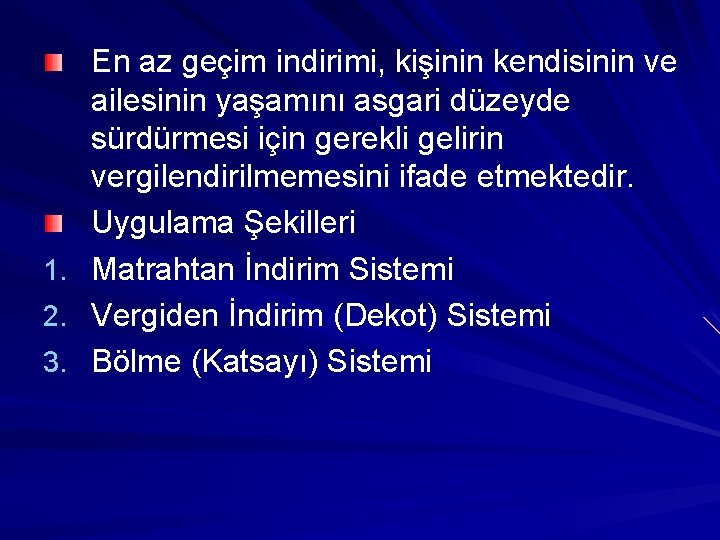 En az geçim indirimi, kişinin kendisinin ve ailesinin yaşamını asgari düzeyde sürdürmesi için gerekli gelirin vergilendirilmemesini ifade etmektedir.

Uygulama Şekilleri

1. Matrahtan İndirim Sistemi
2. Vergiden İndirim (Dekot) Sistemi
3. Bölme (Katsayı) Sistemi